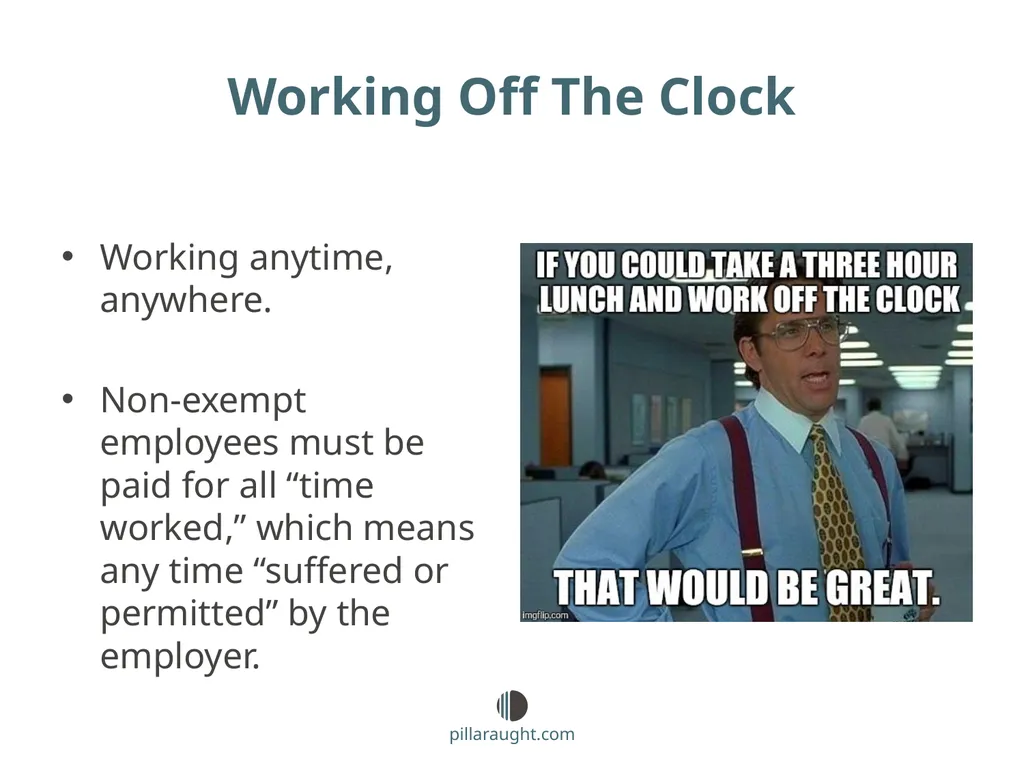 Working Off The Clock

• Working anytime, anywhere.

• Non-exempt employees must be paid for all “time worked,” which means any time “suffered or permitted” by the employer.

IF YOU COULD TAKE A THREE HOUR LUNCH AND WORK OFF THE CLOCK

THAT WOULD BE GREAT.

imgflip.com

pillaraught.com